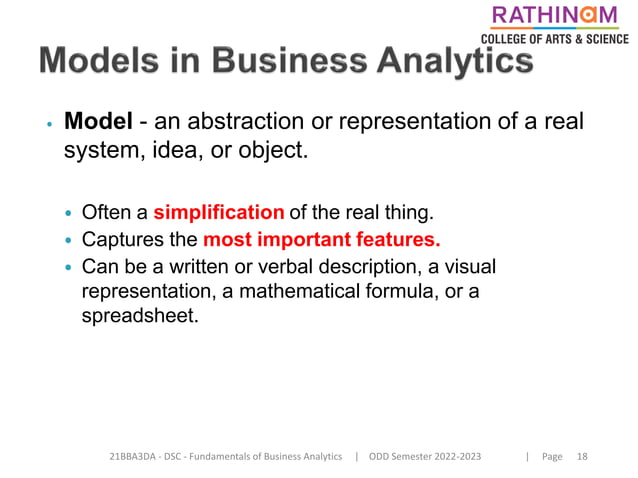 RATHINAM
COLLEGE OF ARTS & SCIENCE

Models in Business Analytics

• Model - an abstraction or representation of a real system, idea, or object.

• Often a simplification of the real thing.
• Captures the most important features.
• Can be a written or verbal description, a visual representation, a mathematical formula, or a spreadsheet.

21BBA3DA - DSC - Fundamentals of Business Analytics | ODD Semester 2022-2023 | Page 18